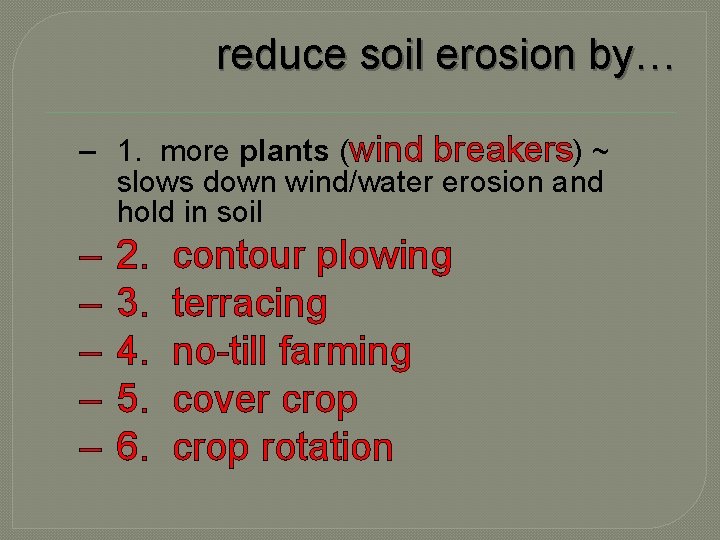 reduce soil erosion by…

– 1. more plants (wind breakers) ~ slows down wind/water erosion and hold in soil
– 2. contour plowing
– 3. terracing
– 4. no-till farming
– 5. cover crop
– 6. crop rotation